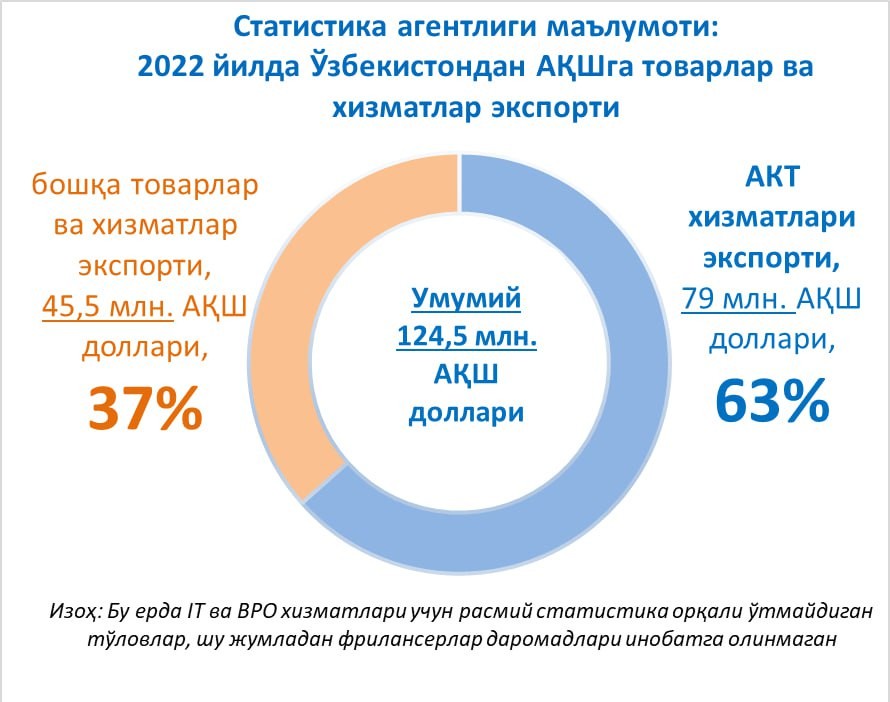 Статистика агентлиги маълумоти:
2022 йилда Ўзбекистондан АҚШга товарлар ва хизматлар экспорти

бошқа товарлар ва хизматлар экспорти, 45,5 млн. АҚШ доллари,
37%

Умумий 124,5 млн. АҚШ доллари

АКТ хизматлари экспорти, 79 млн. АҚШ доллари,
63%

Изоҳ: Бу ерда IT ва BPO хизматлари учун расмий статистика орқали ўтмайдиган тўловлар, шу жумладан фрилансерлар даромадлари инобатга олинмаган